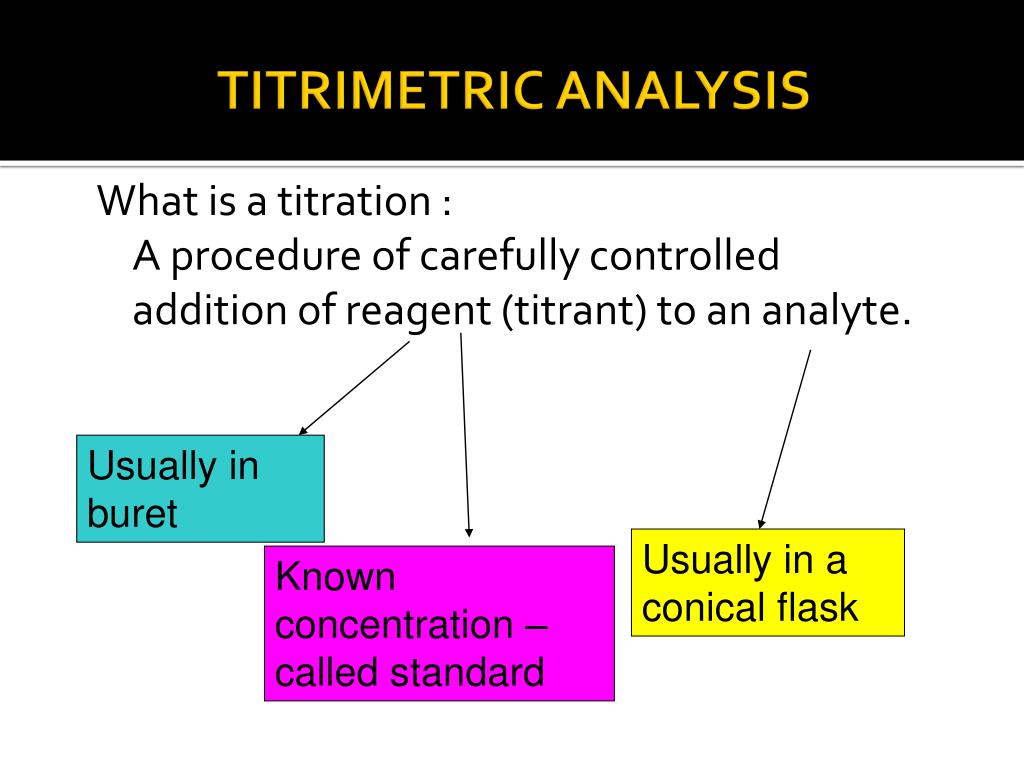 TITRIMETRIC ANALYSIS

What is a titration :

A procedure of carefully controlled addition of reagent (titrant) to an analyte.

Usually in buret

Known concentration – called standard

Usually in a conical flask